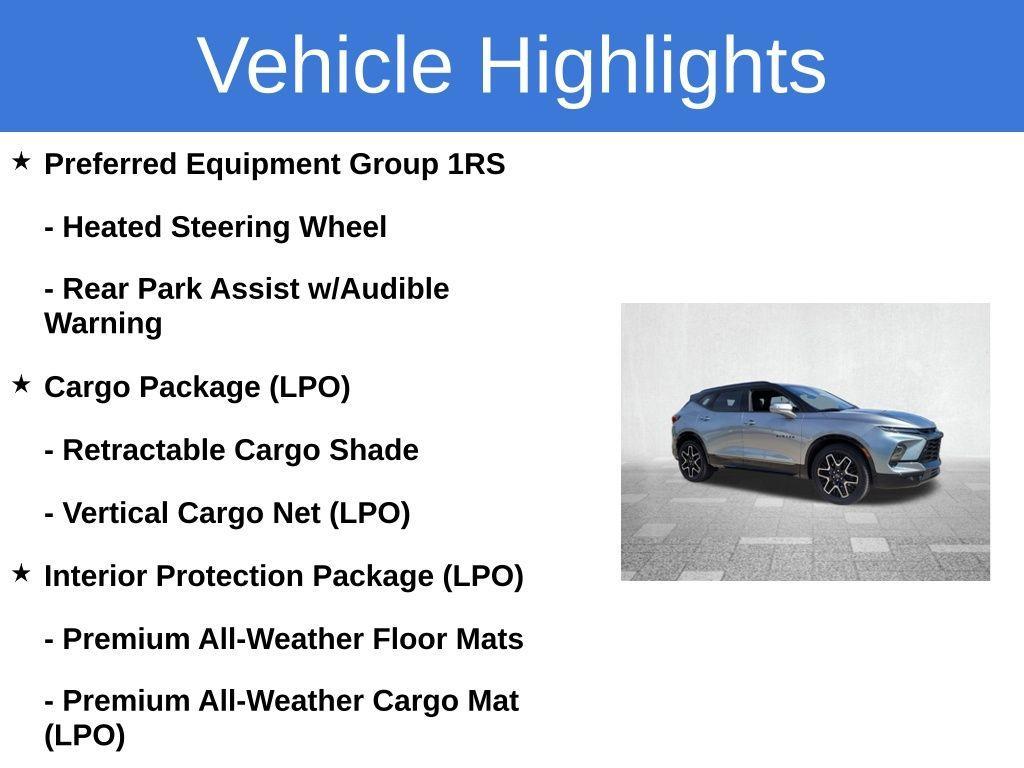 Vehicle Highlights

★ Preferred Equipment Group 1RS

- Heated Steering Wheel

- Rear Park Assist w/Audible Warning

★ Cargo Package (LPO)

- Retractable Cargo Shade

- Vertical Cargo Net (LPO)

★ Interior Protection Package (LPO)

- Premium All-Weather Floor Mats

- Premium All-Weather Cargo Mat (LPO)